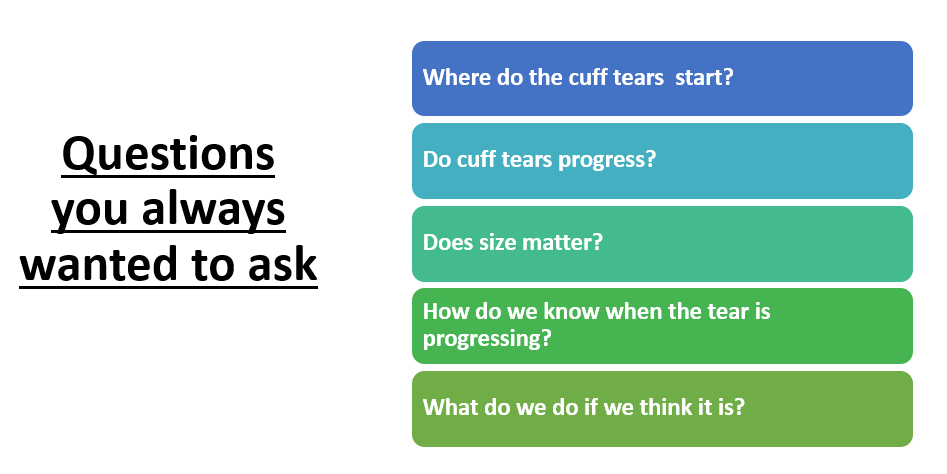 Questions you always wanted to ask

Where do the cuff tears start?

Do cuff tears progress?

Does size matter?

How do we know when the tear is progressing?

What do we do if we think it is?